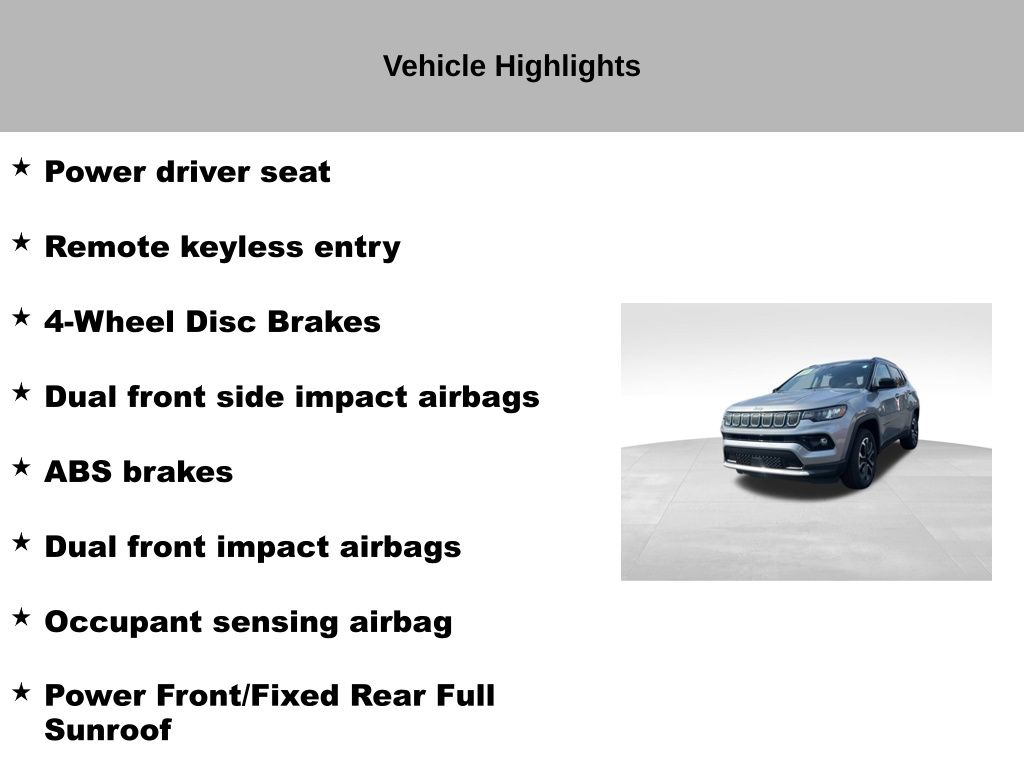 Vehicle Highlights

★ Power driver seat

★ Remote keyless entry

★ 4-Wheel Disc Brakes

★ Dual front side impact airbags

★ ABS brakes

★ Dual front impact airbags

★ Occupant sensing airbag

★ Power Front/Fixed Rear Full Sunroof